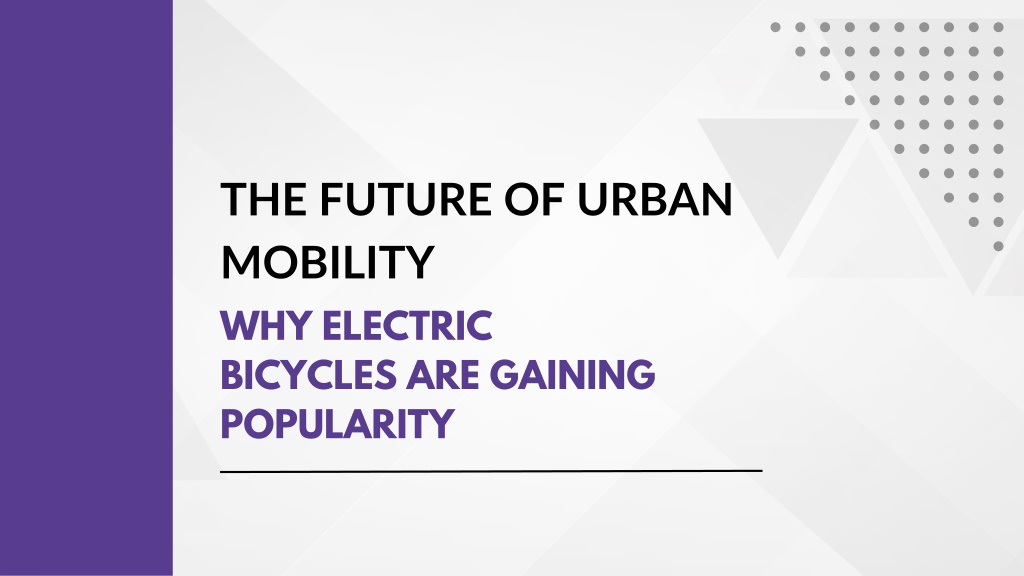 THE FUTURE OF URBAN MOBILITY

WHY ELECTRIC BICYCLES ARE GAINING POPULARITY